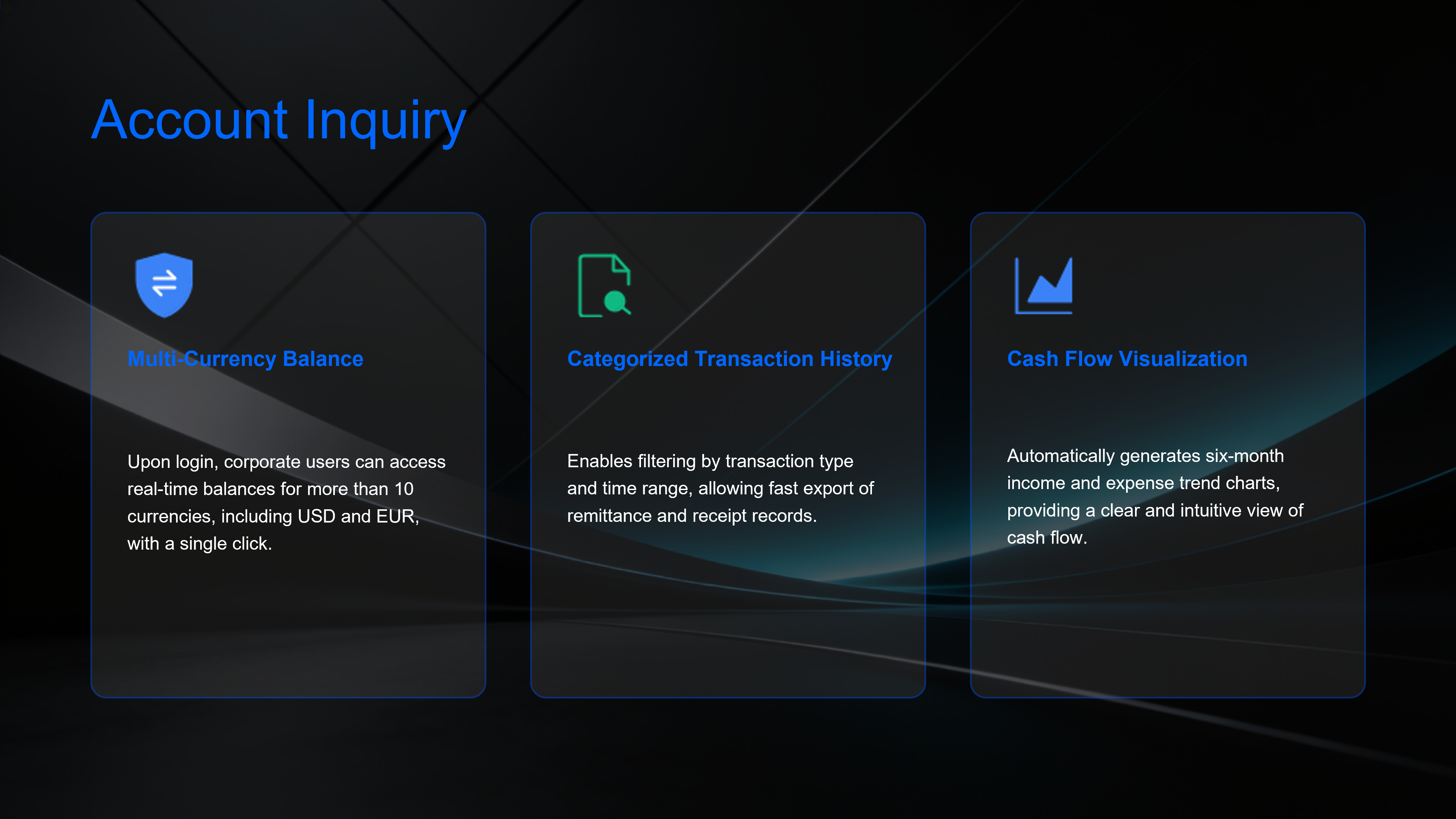 Account Inquiry

Multi-Currency Balance

Upon login, corporate users can access real-time balances for more than 10 currencies, including USD and EUR, with a single click.

Categorized Transaction History

Enables filtering by transaction type and time range, allowing fast export of remittance and receipt records.

Cash Flow Visualization

Automatically generates six-month income and expense trend charts, providing a clear and intuitive view of cash flow.